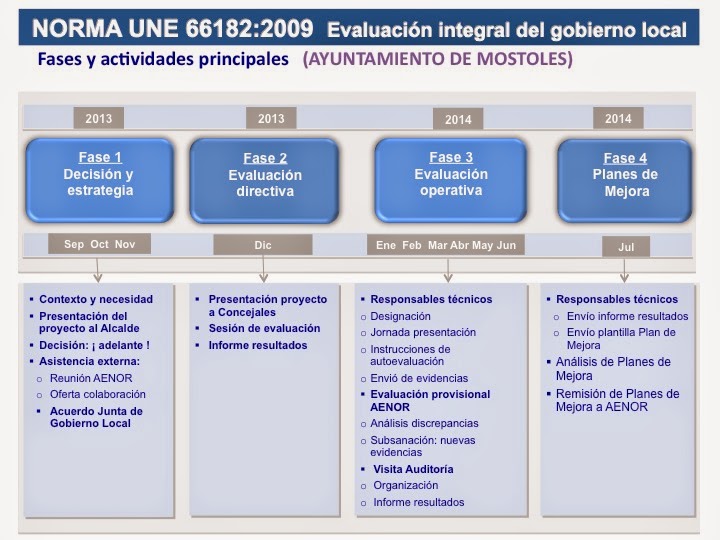 NORMA UNE 66182:2009 Evaluación integral del gobierno local

Fases y actividades principales (AYUNTAMIENTO DE MOSTOLES)

2013

Fase 1
Decisión y estrategia

Sep Oct Nov

▪ Contexto y necesidad
▪ Presentación del proyecto al Alcalde
▪ Decisión: ¡ adelante !
▪ Asistencia externa:
o Reunión AENOR
o Oferta colaboración
▪ Acuerdo Junta de Gobierno Local

2013

Fase 2
Evaluación directiva

Dic

▪ Presentación proyecto a Concejales
▪ Sesión de evaluación
▪ Informe resultados

2014

Fase 3
Evaluación operativa

Ene Feb Mar Abr May Jun

▪ Responsables técnicos
o Designación
o Jornada presentación
o Instrucciones de autoevaluación
o Envió de evidencias
▪ Evaluación provisional AENOR
o Análisis discrepancias
o Subsanación: nuevas evidencias
▪ Visita Auditoría
o Organización
o Informe resultados

2014

Fase 4
Planes de Mejora

Jul

▪ Responsables técnicos
o Envío informe resultados
o Envío plantilla Plan de Mejora
▪ Análisis de Planes de Mejora
▪ Remisión de Planes de Mejora a AENOR